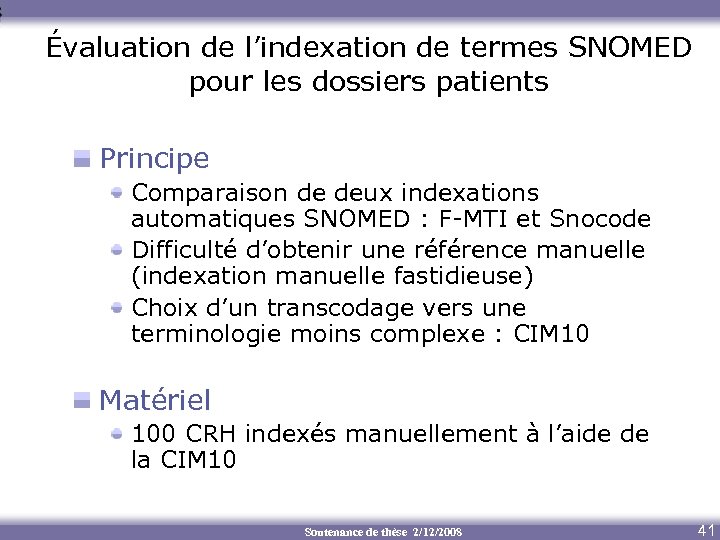 Évaluation de l'indexation de termes SNOMED pour les dossiers patients

Principe

Comparaison de deux indexations automatiques SNOMED : F-MTI et Snocode

Difficulté d'obtenir une référence manuelle (indexation manuelle fastidieuse)

Choix d'un transcodage vers une terminologie moins complexe : CIM10

Matériel

100 CRH indexés manuellement à l'aide de la CIM10

Soutenance de thèse 2/12/2008

41